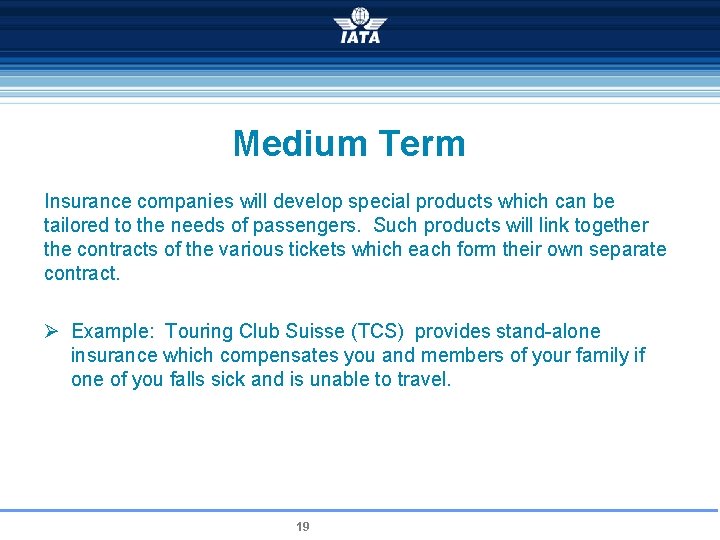 IATA

Medium Term

Insurance companies will develop special products which can be tailored to the needs of passengers. Such products will link together the contracts of the various tickets which each form their own separate contract.

➢ Example: Touring Club Suisse (TCS) provides stand-alone insurance which compensates you and members of your family if one of you falls sick and is unable to travel.

19